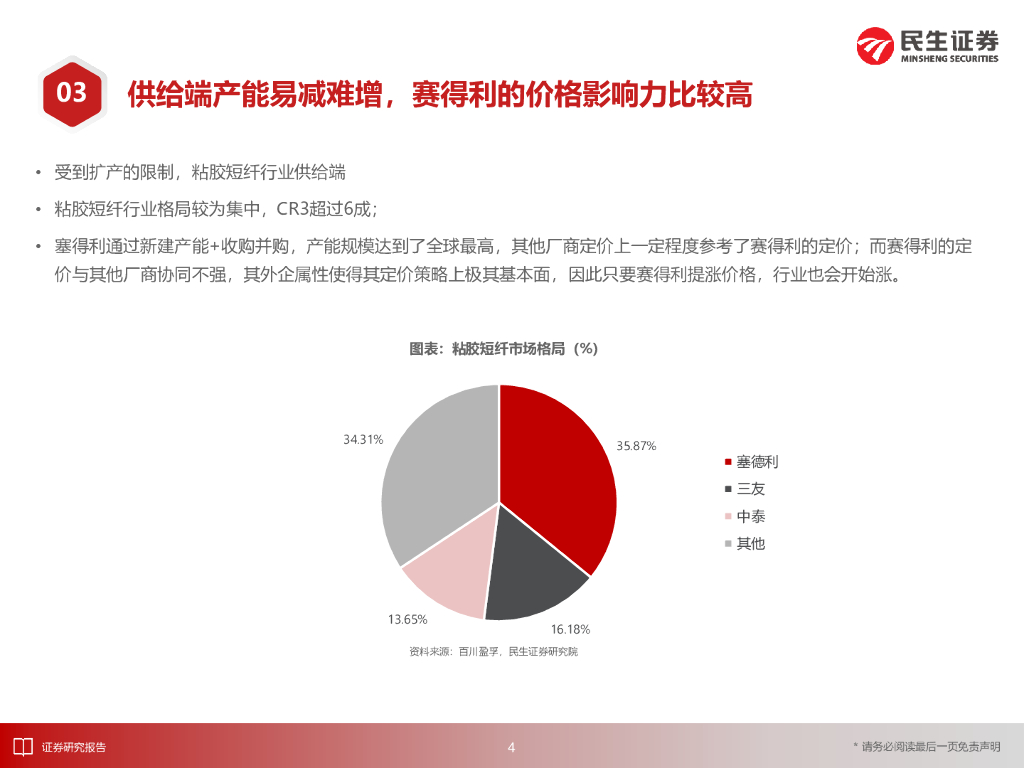 民生证券
MINSHENG SECURITIES

03 供给端产能易减难增，赛得利的价格影响力比较高

• 受到扩产的限制，粘胶短纤行业供给端

• 粘胶短纤行业格局较为集中，CR3超过6成；

• 塞得利通过新建产能+收购并购，产能规模达到了全球最高，其他厂商定价上一定程度参考了赛得利的定价；而赛得利的定价与其他厂商协同不强，其外企属性使得其定价策略上极其基本面，因此只要赛得利提涨价格，行业也会开始涨。

图表：粘胶短纤市场格局（%）

34.31%
35.87%
13.65%
16.18%

塞德利
三友
中泰
其他

资料来源：百川盈孚，民生证券研究院

证券研究报告

4

* 请务必阅读最后一页免责声明